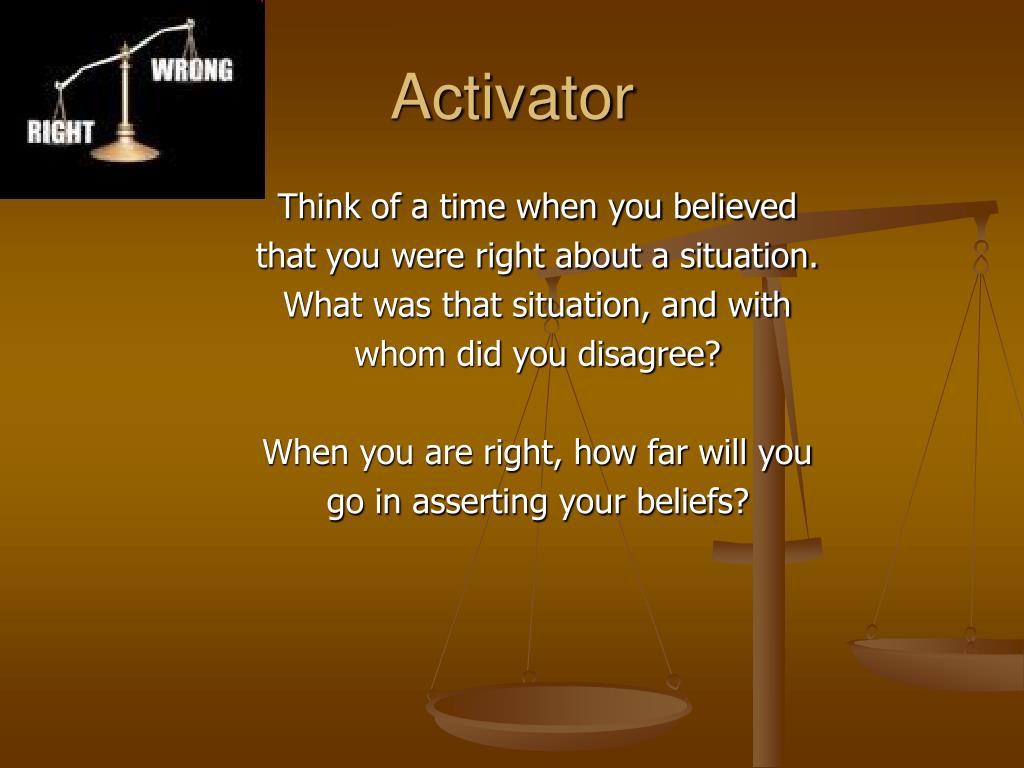 WRONG

RIGHT

Activator

Think of a time when you believed that you were right about a situation. What was that situation, and with whom did you disagree?

When you are right, how far will you go in asserting your beliefs?